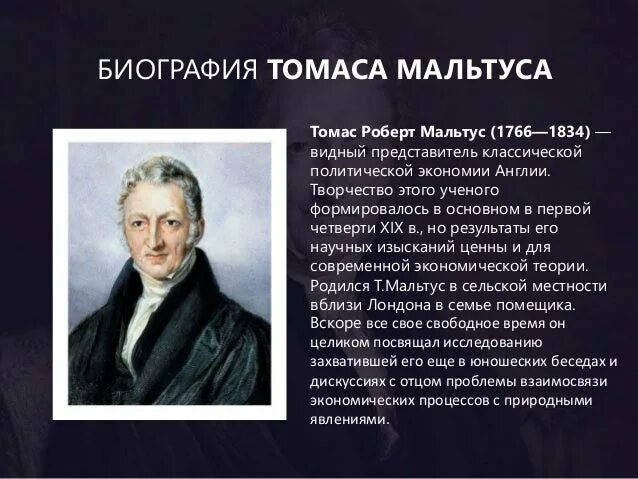 БИОГРАФИЯ ТОМАСА МАЛЬТУСА

Томас Роберт Мальтус (1766—1834) — видный представитель классической политической экономии Англии. Творчество этого ученого формировалось в основном в первой четверти XIX в., но результаты его научных изысканий ценны и для современной экономической теории. Родился Т.Мальтус в сельской местности вблизи Лондона в семье помещика. Вскоре все свое свободное время он целиком посвящал исследованию захватившей его еще в юношеских беседах и дискуссиях с отцом проблемы взаимосвязи экономических процессов с природными явлениями.